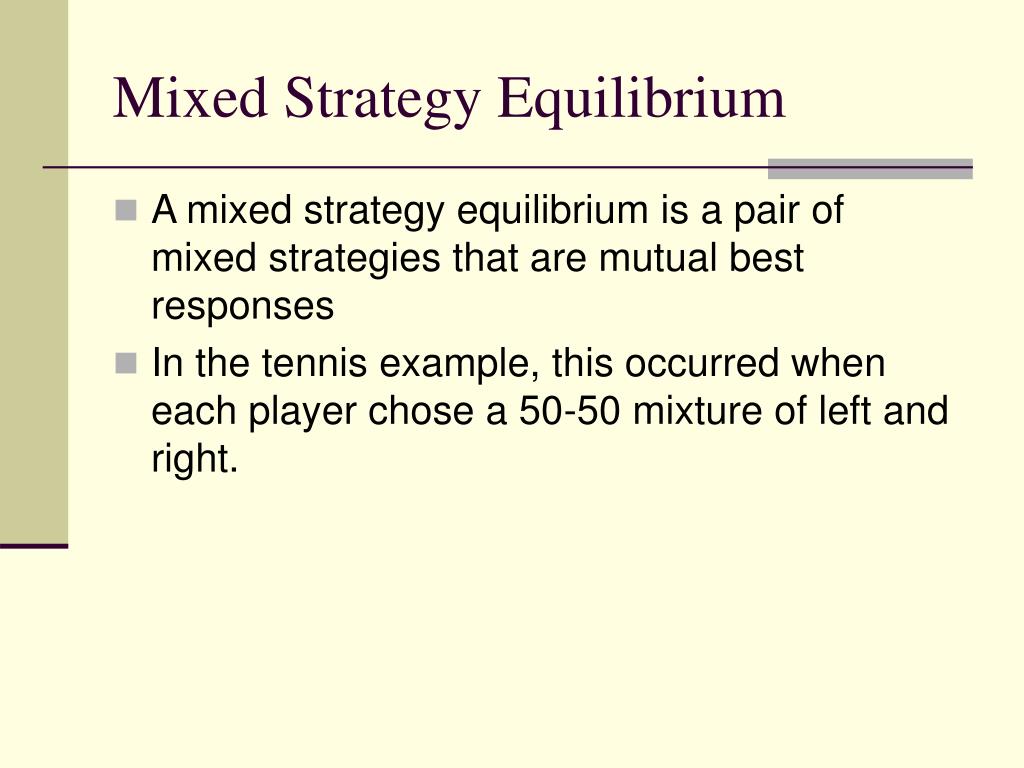 Mixed Strategy Equilibrium

A mixed strategy equilibrium is a pair of mixed strategies that are mutual best responses

In the tennis example, this occurred when each player chose a 50-50 mixture of left and right.